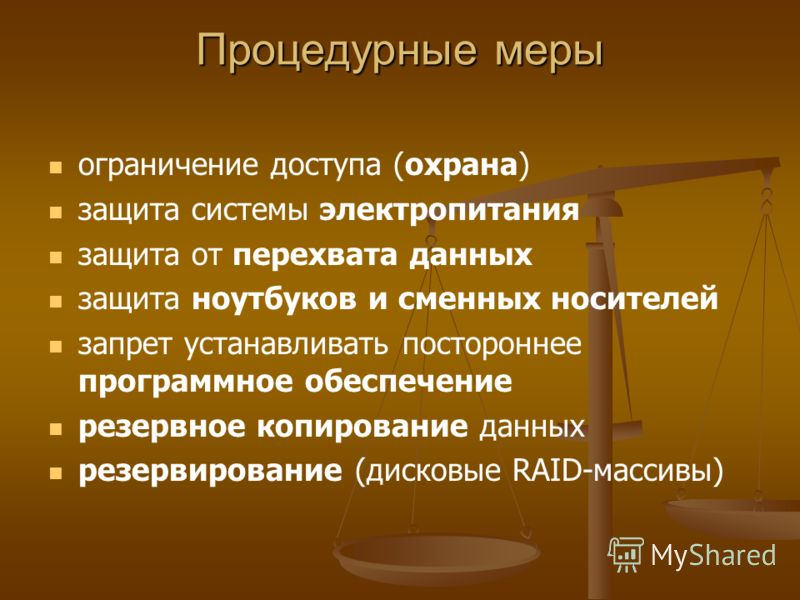 Процедурные меры

- ограничение доступа (охрана)
- защита системы электропитания
- защита от перехвата данных
- защита ноутбуков и сменных носителей
- запрет устанавливать постороннее программное обеспечение
- резервное копирование данных
- резервирование (дисковые RAID-массивы)

MyShared